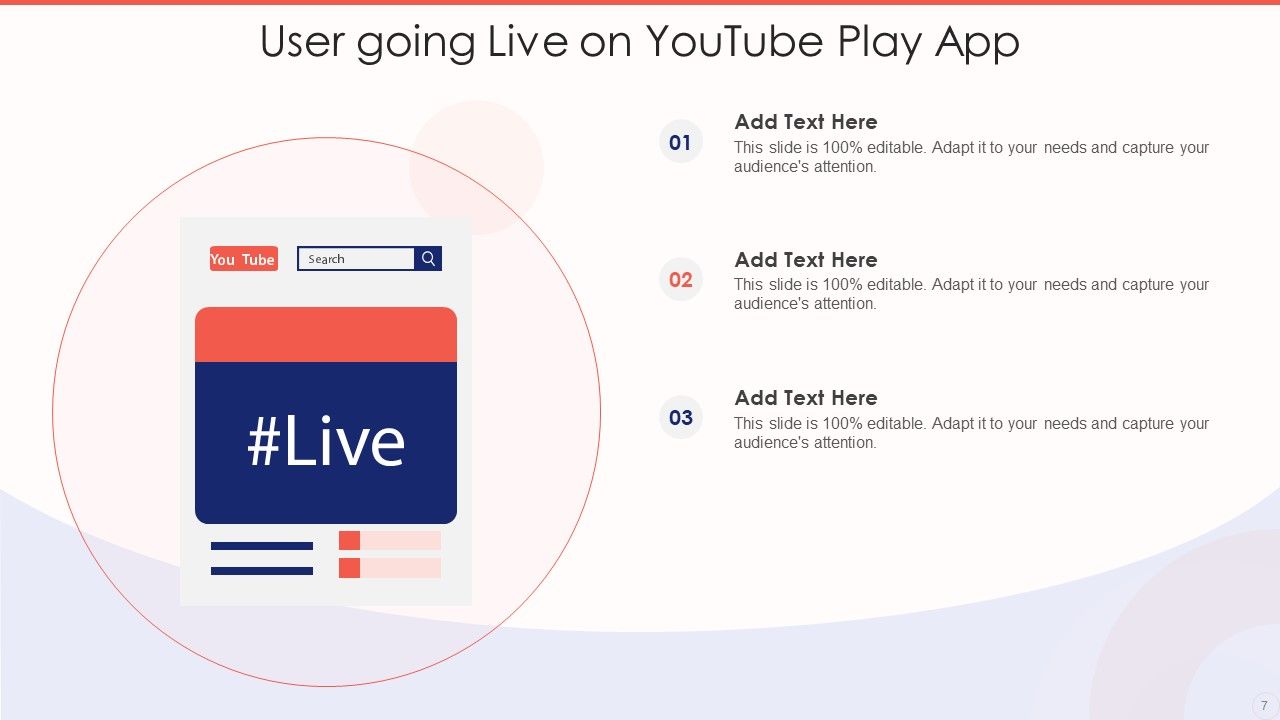 User going Live on YouTube Play App

You Tube

Search

#Live

01

Add Text Here

This slide is 100% editable. Adapt it to your needs and capture your audience's attention.

02

Add Text Here

This slide is 100% editable. Adapt it to your needs and capture your audience's attention.

03

Add Text Here

This slide is 100% editable. Adapt it to your needs and capture your audience's attention.

7